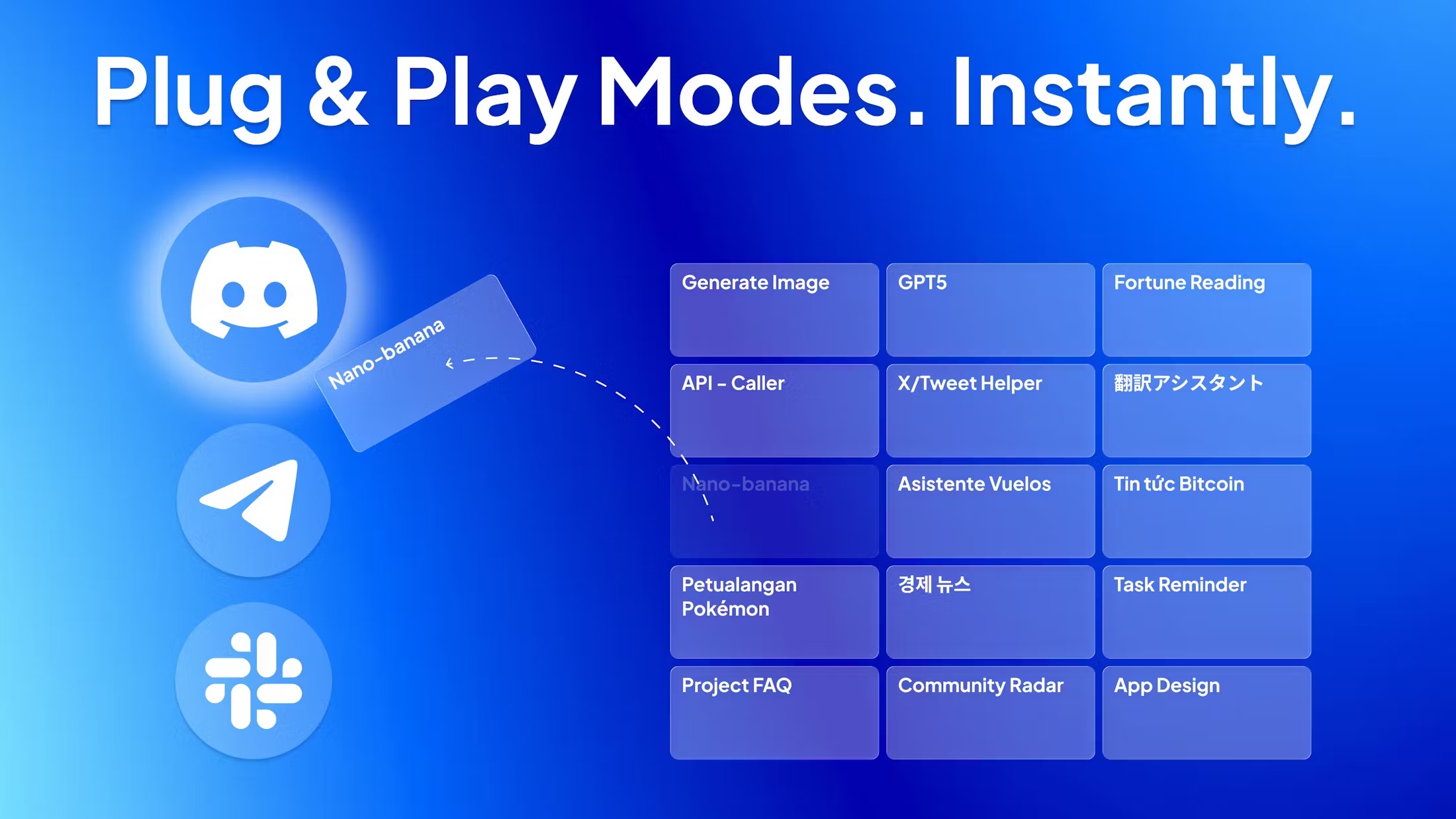 Plug & Play Modes. Instantly.

Nano-banana

Generate Image

GPT5

Fortune Reading

API - Caller

X/Tweet Helper

翻訳アシスタント

Nano-banana

Asistente Vuelos

Tin tức Bitcoin

Petualangan Pokémon

경제 뉴스

Task Reminder

Project FAQ

Community Radar

App Design